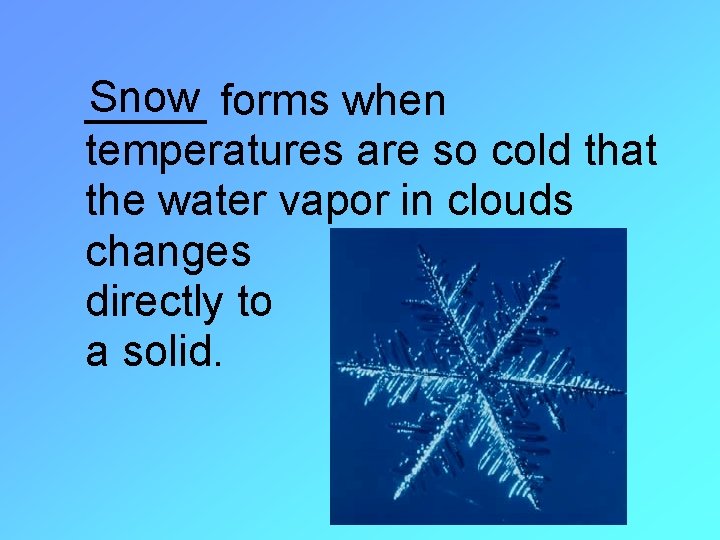 Snow forms when temperatures are so cold that the water vapor in clouds changes directly to a solid.